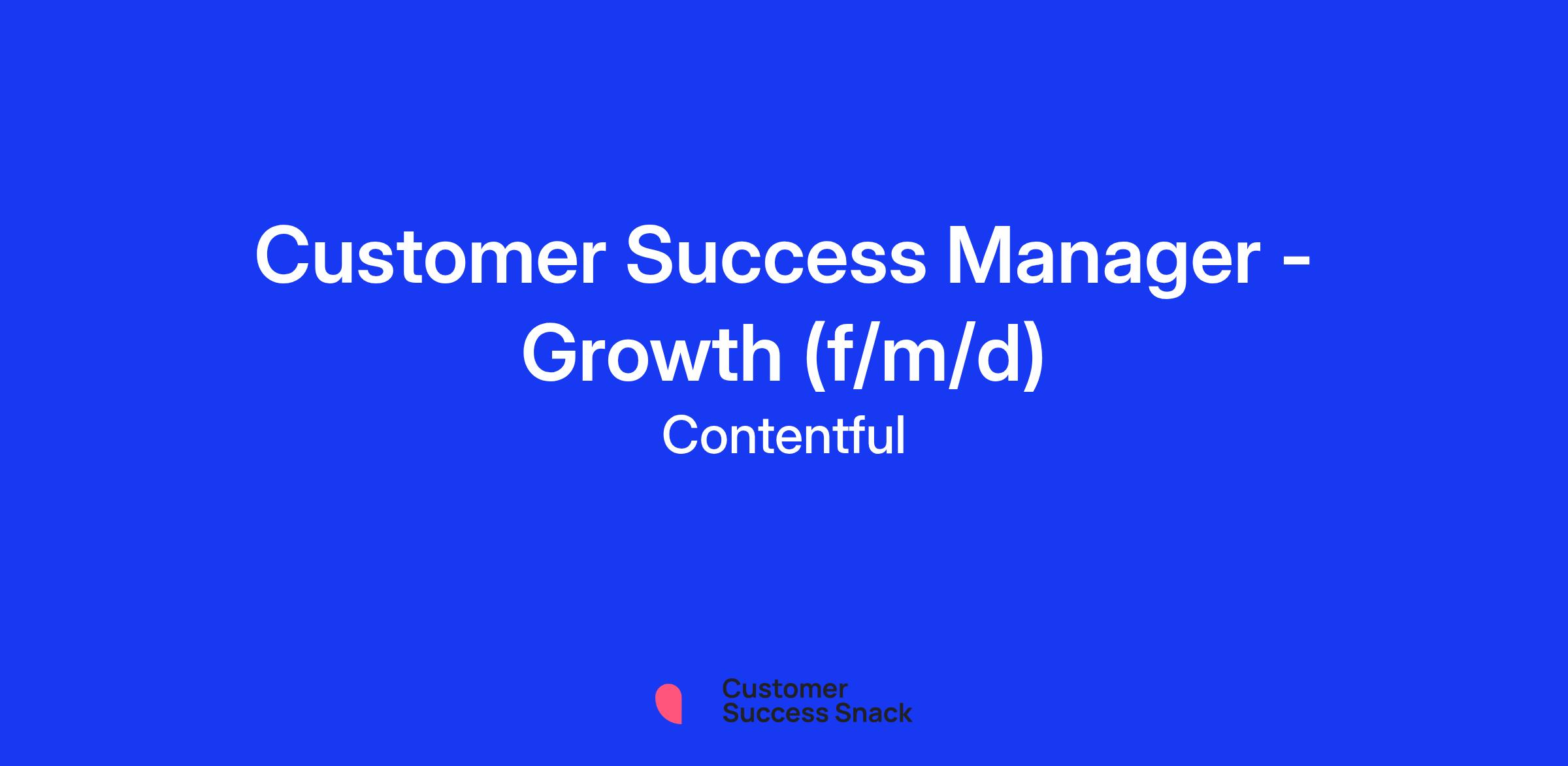 Customer Success Manager - Growth (f/m/d)
Contentful

Customer
Success Snack